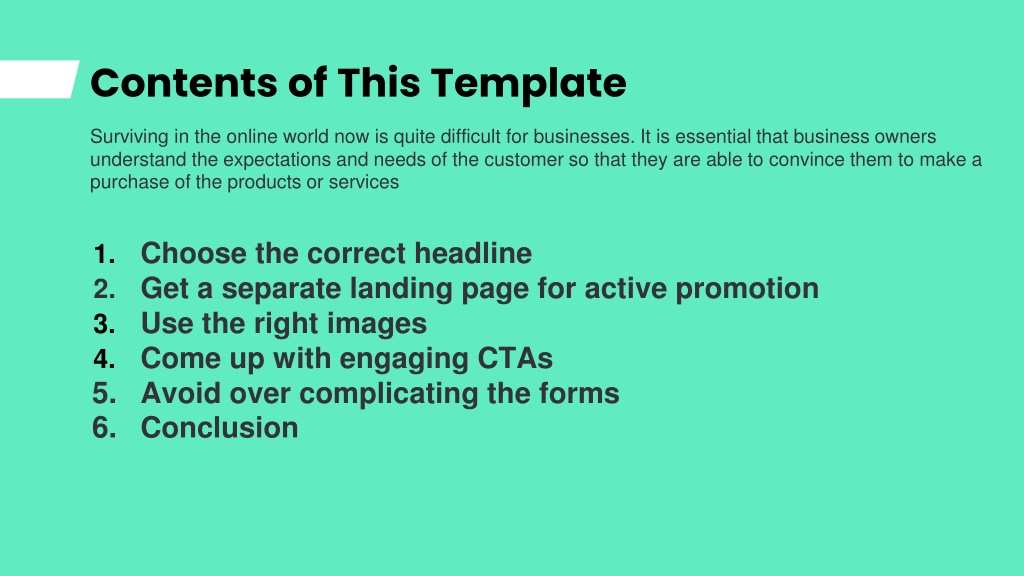 Contents of This Template

Surviving in the online world now is quite difficult for businesses. It is essential that business owners understand the expectations and needs of the customer so that they are able to convince them to make a purchase of the products or services

1. Choose the correct headline
2. Get a separate landing page for active promotion
3. Use the right images
4. Come up with engaging CTAs
5. Avoid over complicating the forms
6. Conclusion